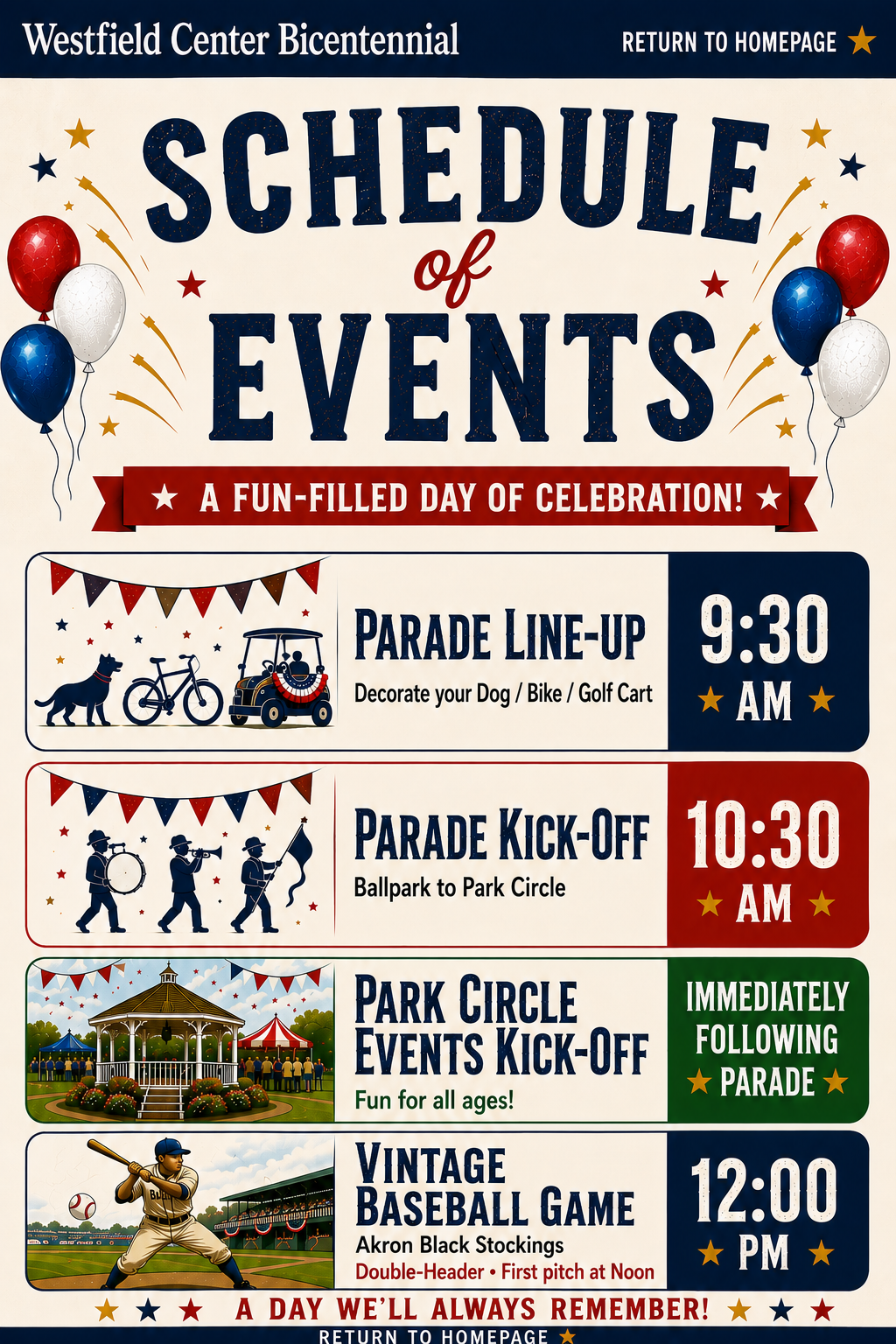 Westfield Center Bicentennial

RETURN TO HOMEPAGE ★

SCHEDULE of EVENTS

★ A FUN-FILLED DAY OF CELEBRATION! ★

PARADE LINE-UP
Decorate your Dog / Bike / Golf Cart

9:30
★ AM ★

PARADE KICK-OFF
Ballpark to Park Circle

10:30
★ AM ★

PARK CIRCLE EVENTS KICK-OFF
Fun for all ages!

IMMEDIATELY FOLLOWING ★ PARADE ★

VINTAGE BASEBALL GAME
Akron Black Stockings
Double-Header • First pitch at Noon

12:00
★ PM ★

★ ★ ★ A DAY WE'LL ALWAYS REMEMBER! ★ ★ ★

RETURN TO HOMEPAGE ★